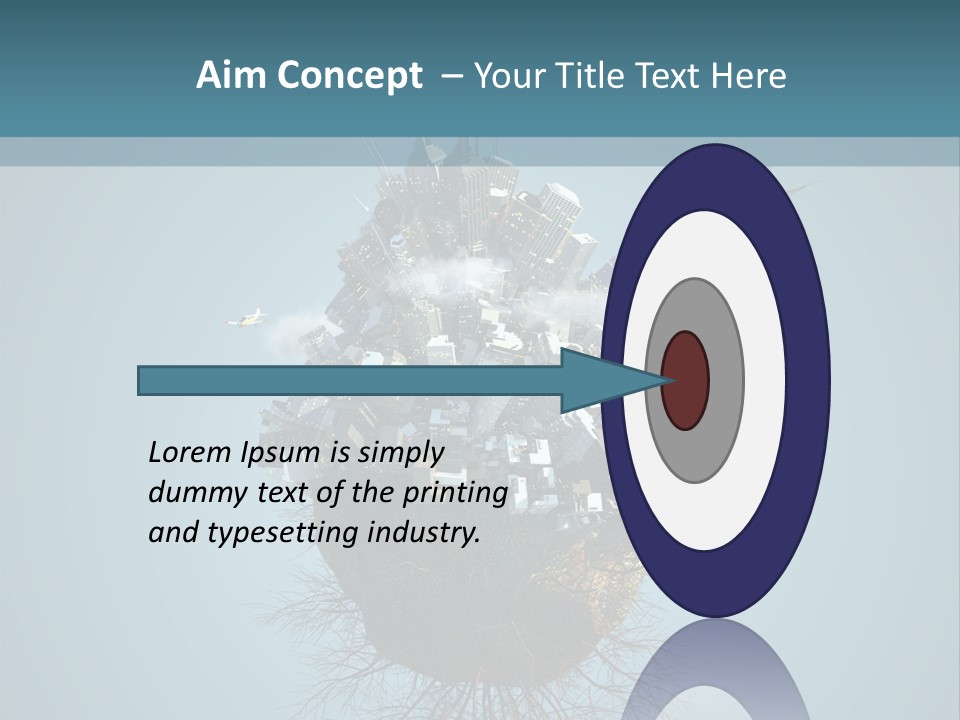 Aim Concept – Your Title Text Here

Lorem Ipsum is simply dummy text of the printing and typesetting industry.